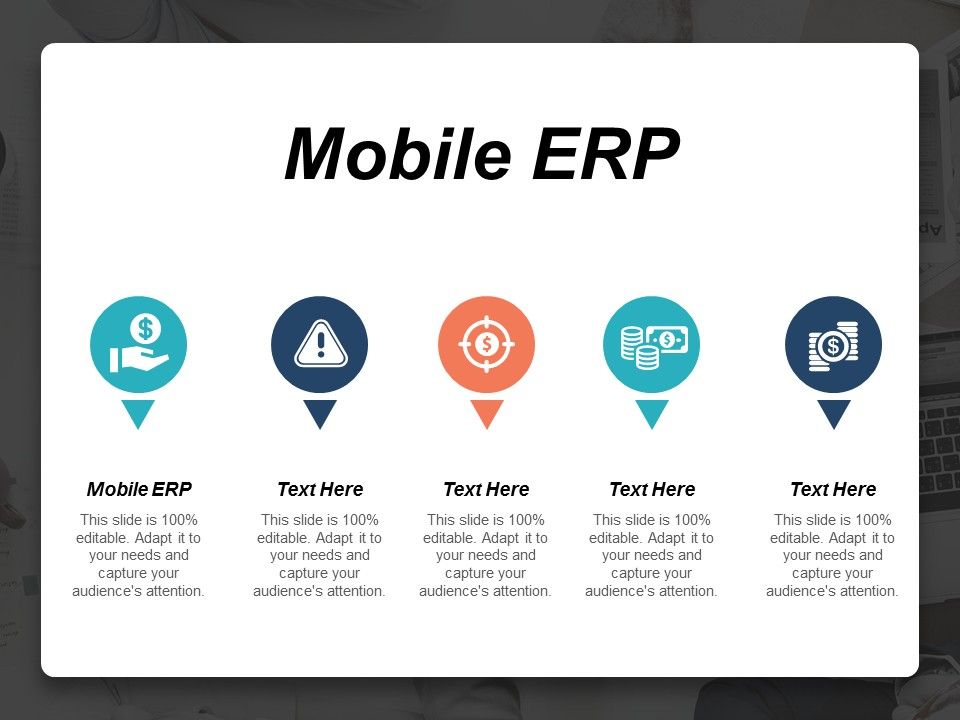 Mobile ERP

Mobile ERP
This slide is 100% editable. Adapt it to your needs and capture your audience's attention.

Text Here
This slide is 100% editable. Adapt it to your needs and capture your audience's attention.

Text Here
This slide is 100% editable. Adapt it to your needs and capture your audience's attention.

Text Here
This slide is 100% editable. Adapt it to your needs and capture your audience's attention.

Text Here
This slide is 100% editable. Adapt it to your needs and capture your audience's attention.